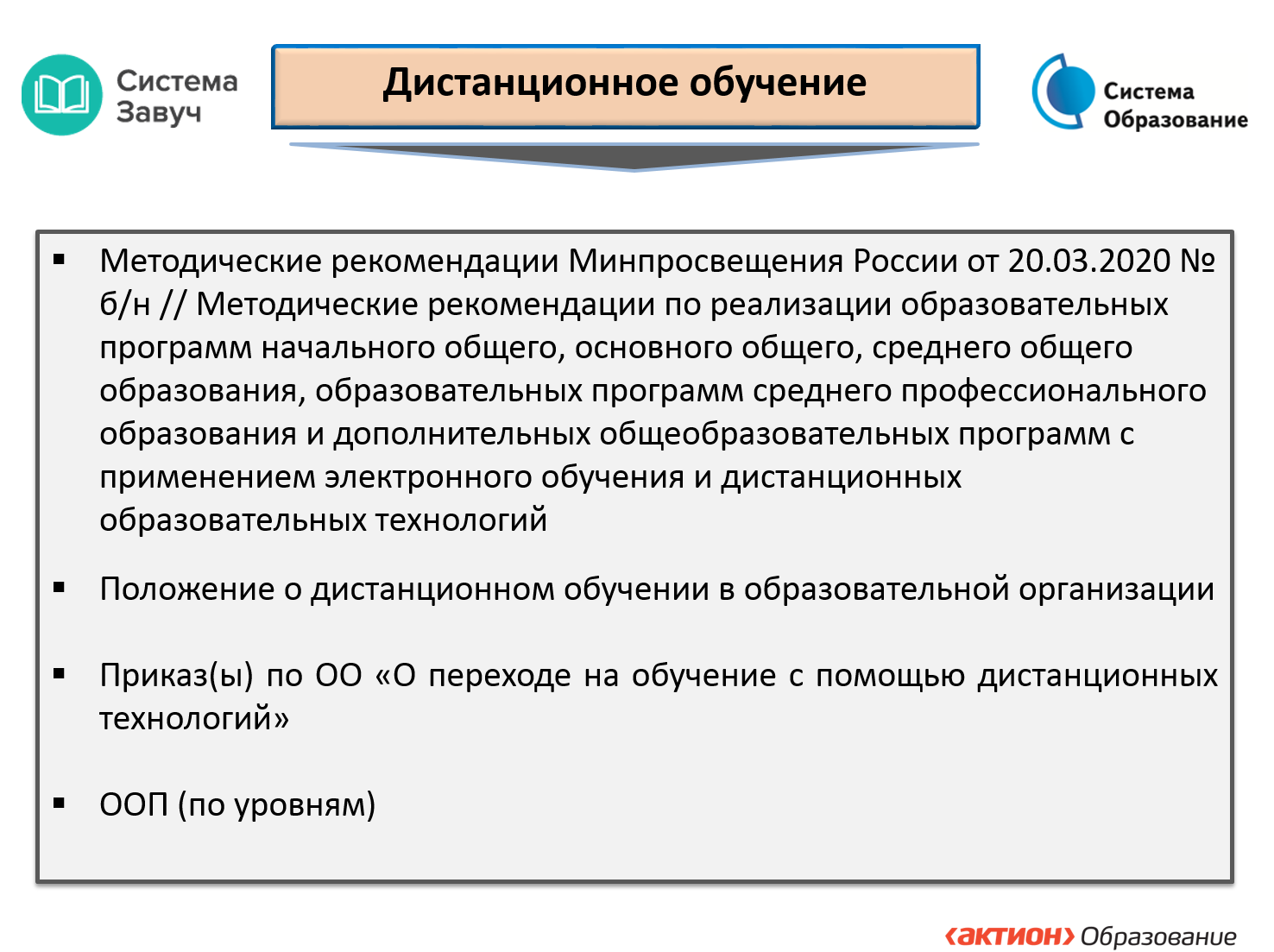 Система Завуч

Дистанционное обучение

Система Образование

▪ Методические рекомендации Минпросвещения России от 20.03.2020 № б/н // Методические рекомендации по реализации образовательных программ начального общего, основного общего, среднего общего образования, образовательных программ среднего профессионального образования и дополнительных общеобразовательных программ с применением электронного обучения и дистанционных образовательных технологий

▪ Положение о дистанционном обучении в образовательной организации

▪ Приказ(ы) по ОО «О переходе на обучение с помощью дистанционных технологий»

▪ ООП (по уровням)

‹актион› Образование